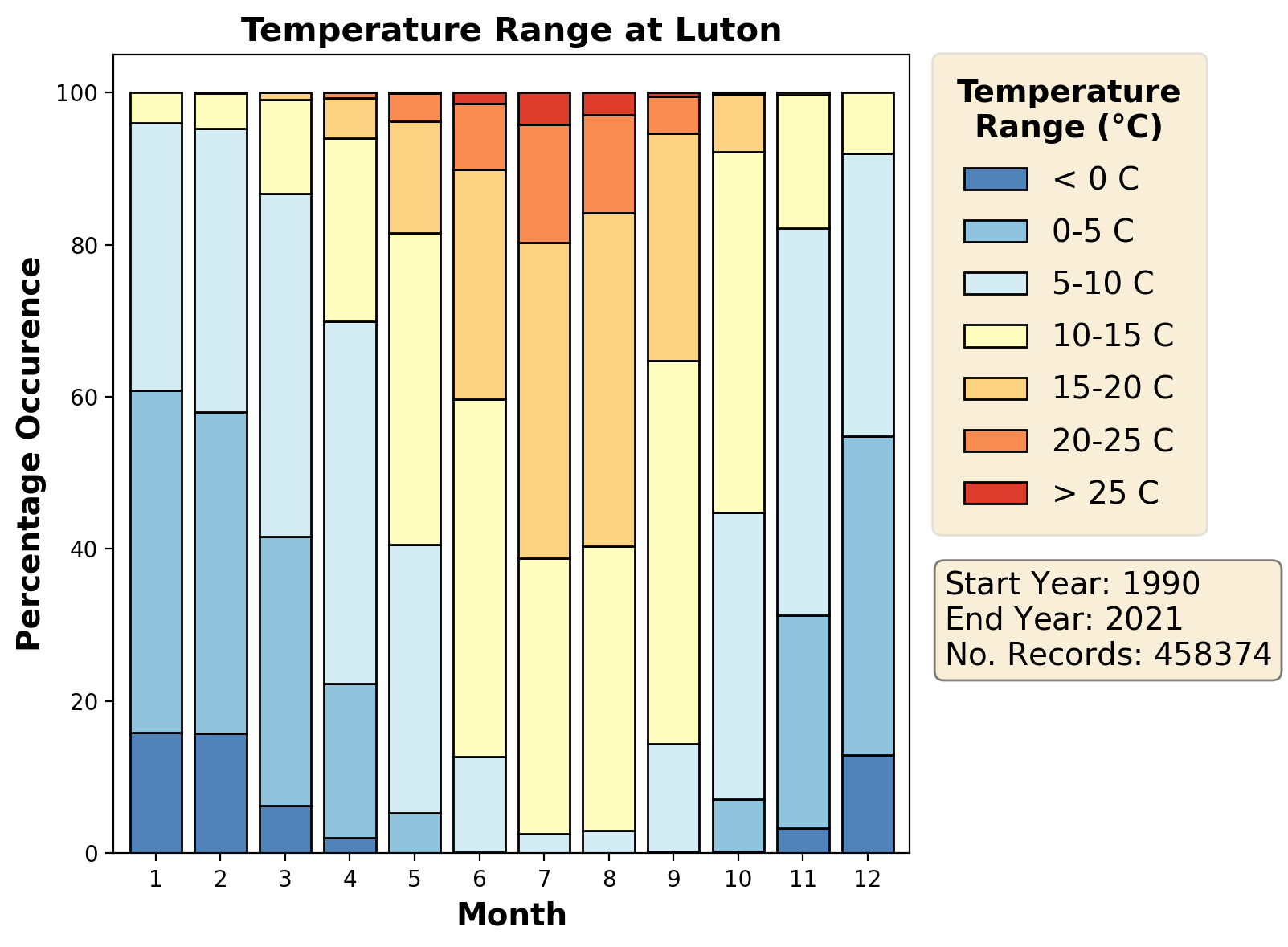 Temperature Range at Luton

Percentage Occurence

100
80
60
40
20
0

1 2 3 4 5 6 7 8 9 10 11 12

Month

Temperature Range (°C)
< 0 C
0-5 C
5-10 C
10-15 C
15-20 C
20-25 C
> 25 C

Start Year: 1990
End Year: 2021
No. Records: 458374